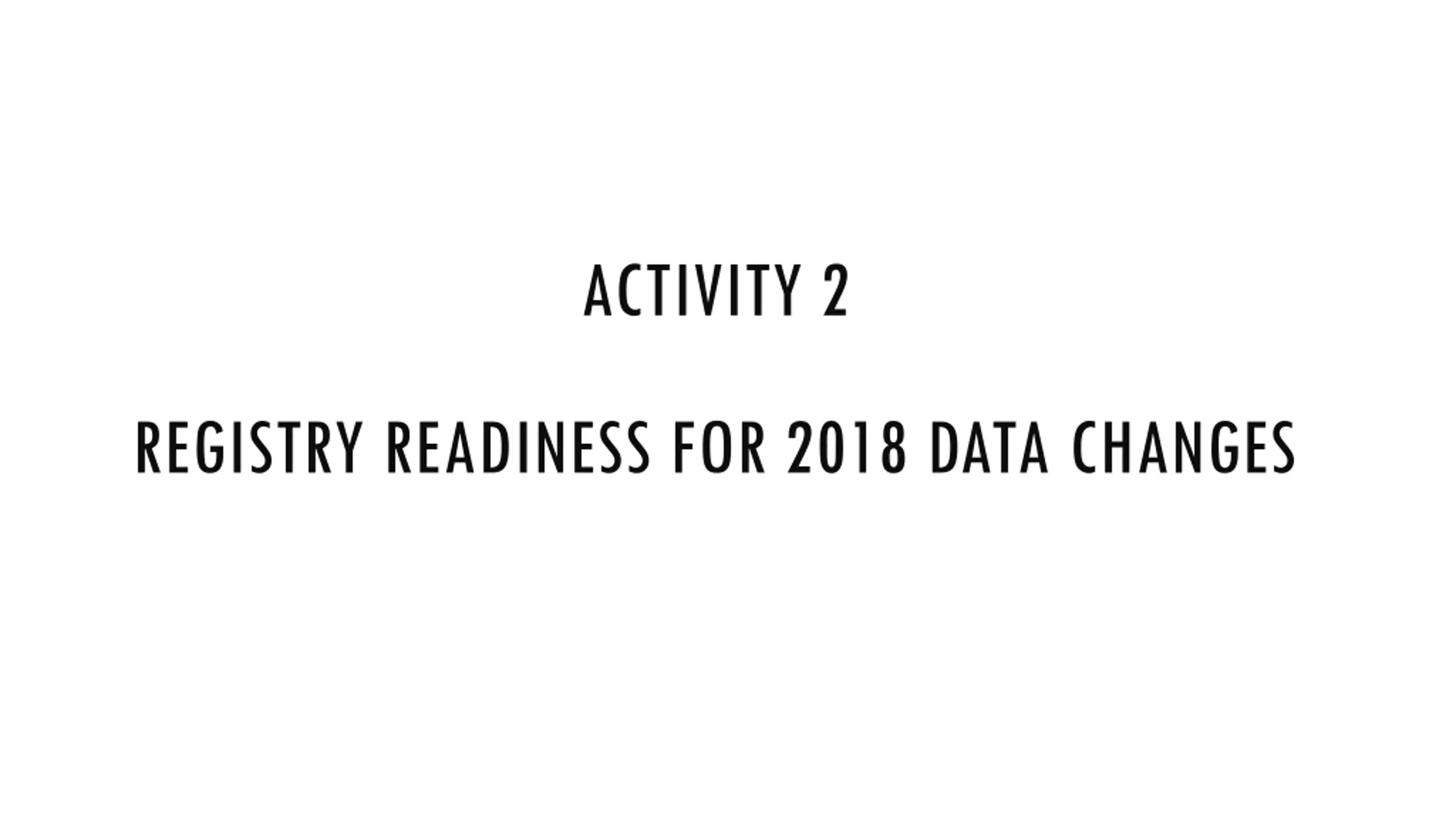 ACTIVITY 2

REGISTRY READINESS FOR 2018 DATA CHANGES